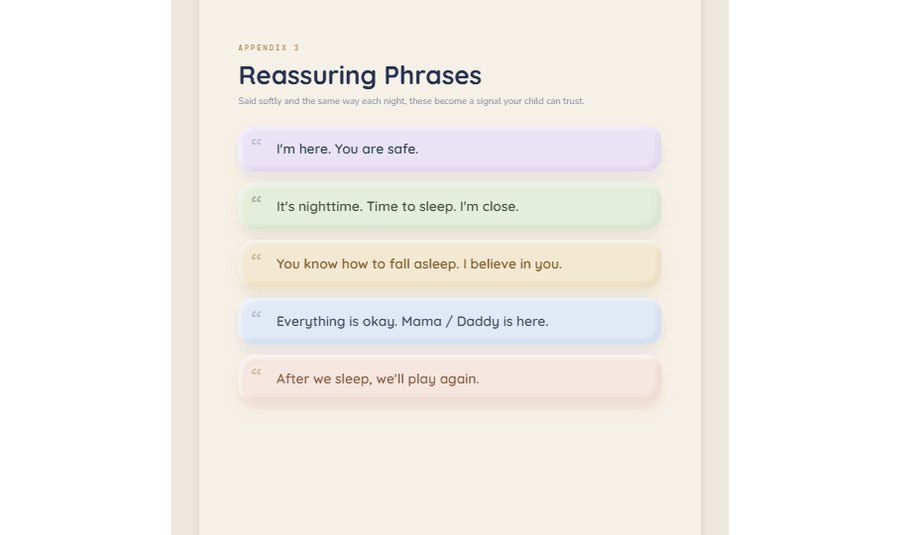 APPENDIX 3

Reassuring Phrases

Said softly and the same way each night, these become a signal your child can trust.

“ I'm here. You are safe.

“ It's nighttime. Time to sleep. I'm close.

“ You know how to fall asleep. I believe in you.

“ Everything is okay. Mama / Daddy is here.

“ After we sleep, we'll play again.